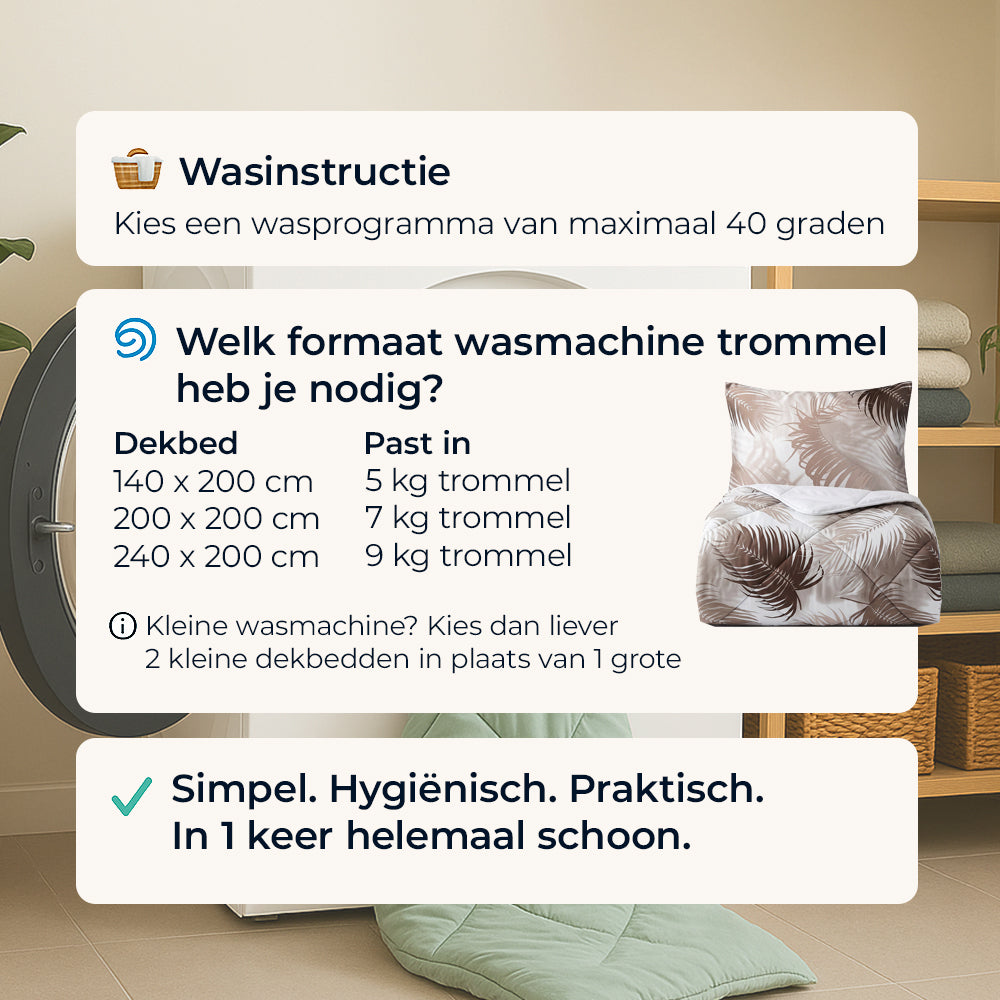 Wasinstructie

Kies een wasprogramma van maximaal 40 graden

Welk formaat wasmachine trommel heb je nodig?

| Dekbed | Past in |
|---|---|
| 140 x 200 cm | 5 kg trommel |
| 200 x 200 cm | 7 kg trommel |
| 240 x 200 cm | 9 kg trommel |

Kleine wasmachine? Kies dan liever 2 kleine dekbedden in plaats van 1 grote

Simpel. Hygiënisch. Praktisch.
In 1 keer helemaal schoon.